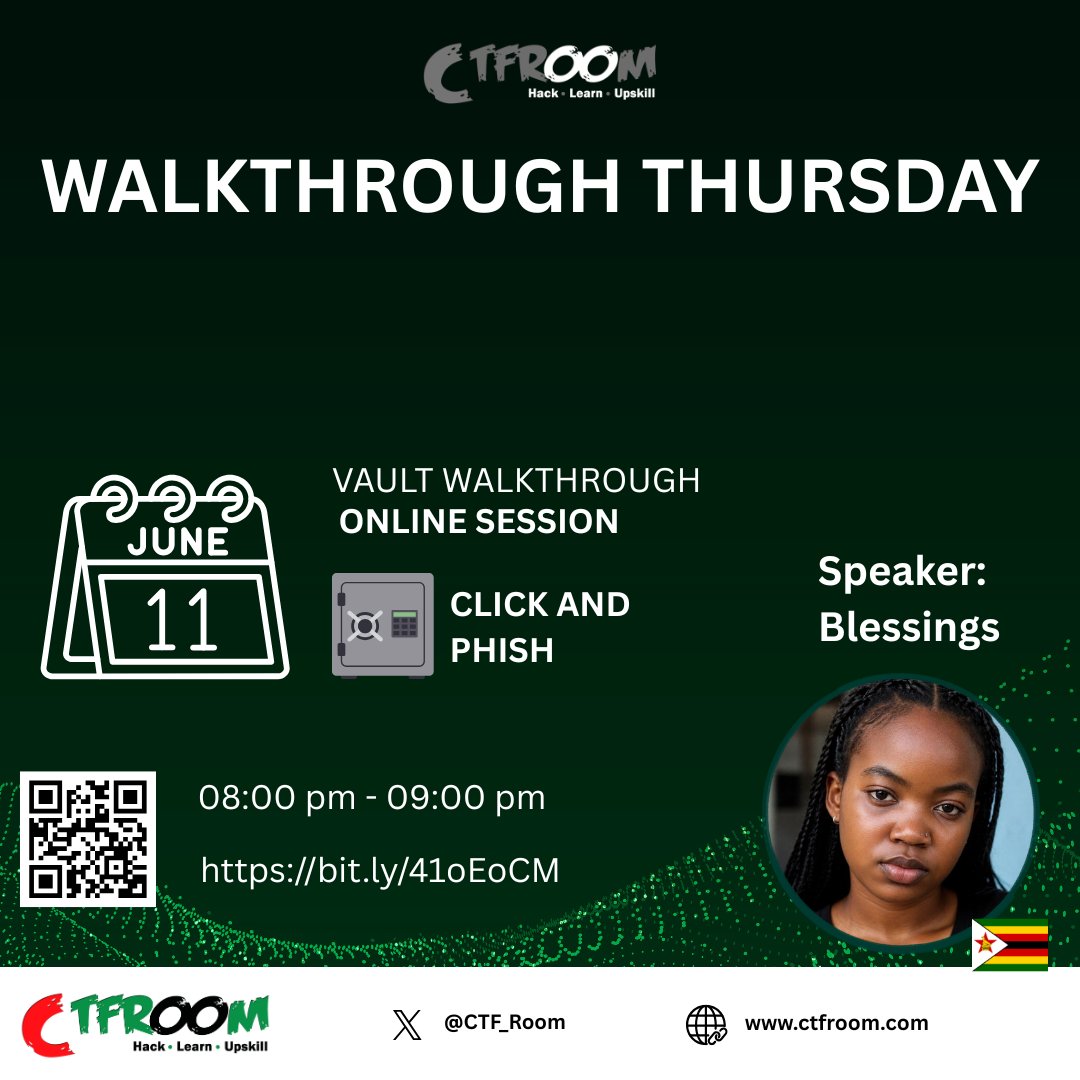 CTFROOM
Hack • Learn • Upskill

WALKTHROUGH THURSDAY

JUNE
11

VAULT WALKTHROUGH
ONLINE SESSION

CLICK AND PHISH

Speaker:
Blessings

08:00 pm - 09:00 pm

https://bit.ly/41oEoCM

CTFROOM
Hack • Learn • Upskill

@CTF_Room

www.ctfroom.com